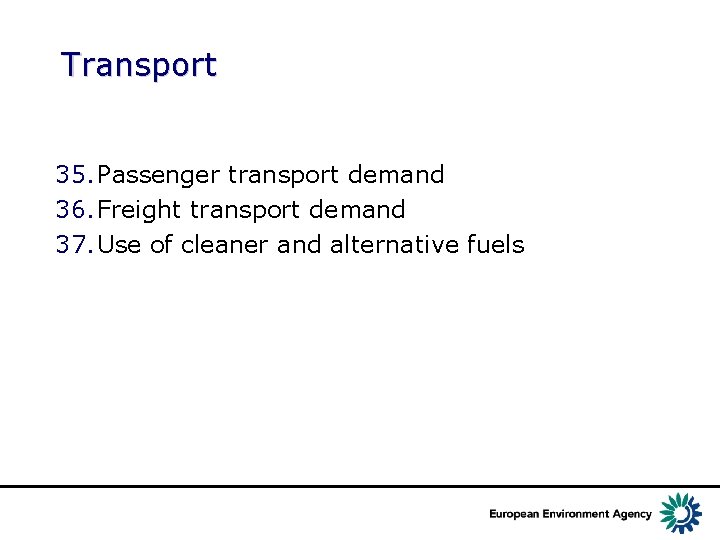 Transport

35. Passenger transport demand
36. Freight transport demand
37. Use of cleaner and alternative fuels

European Environment Agency